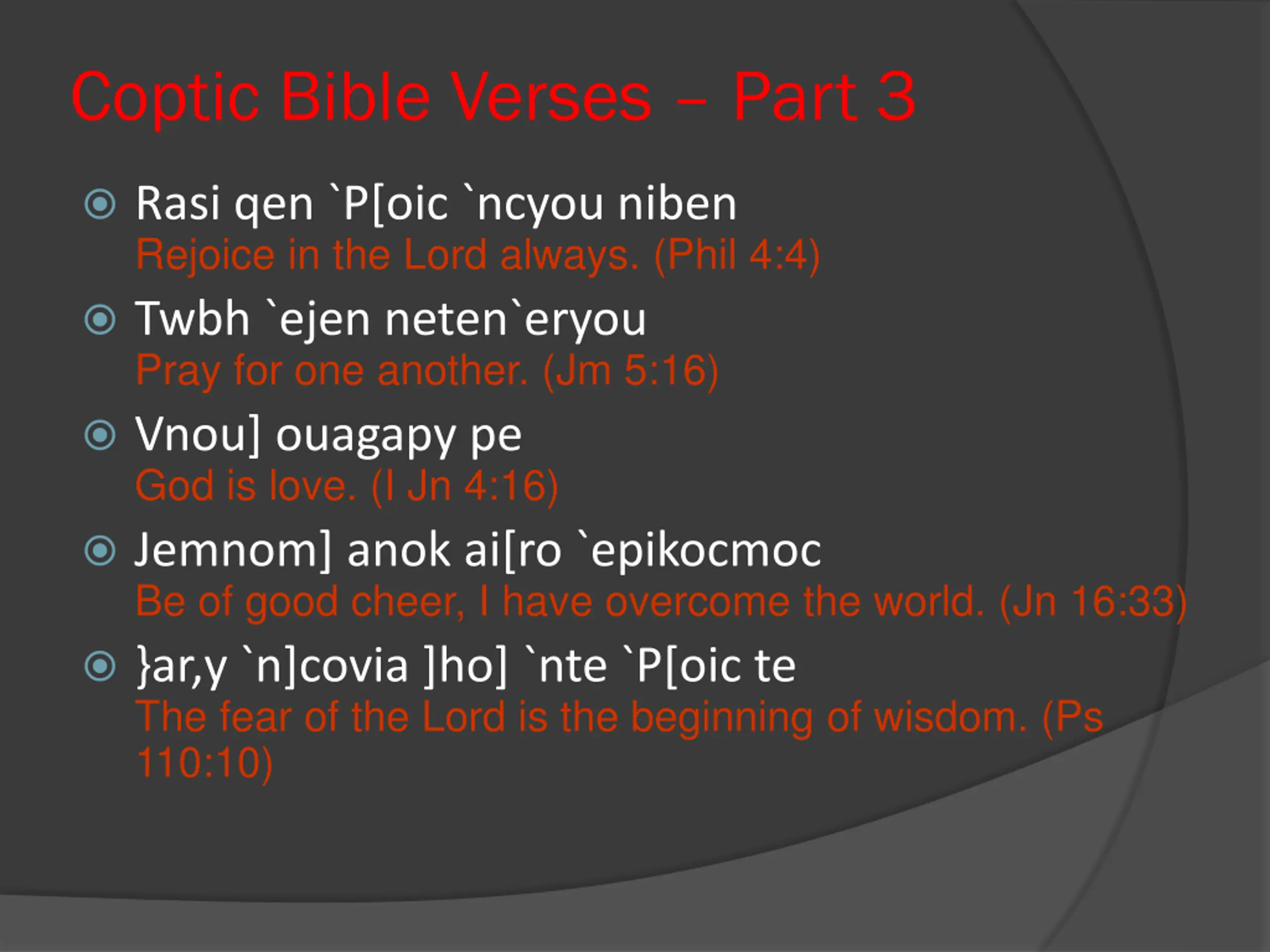 Coptic Bible Verses – Part 3

Rasi qen `P[oic `ncyou niben
Rejoice in the Lord always. (Phil 4:4)

Twbh `ejen neten`eryou
Pray for one another. (Jm 5:16)

Vnou] ouagapy pe
God is love. (I Jn 4:16)

Jemnom] anok ai[ro `epikocmoc
Be of good cheer, I have overcome the world. (Jn 16:33)

}ar,y `n]covia ]ho] `nte `P[oic te
The fear of the Lord is the beginning of wisdom. (Ps 110:10)